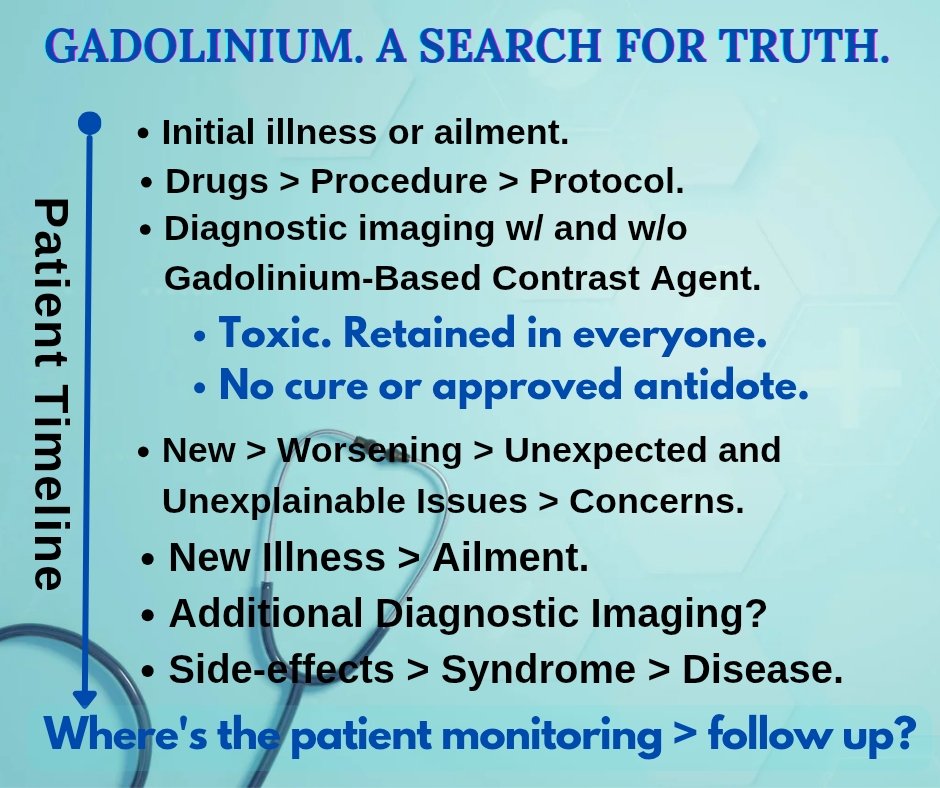 GADOLINIUM. A SEARCH FOR TRUTH.

Patient Timeline

• Initial illness or ailment.
• Drugs > Procedure > Protocol.
• Diagnostic imaging w/ and w/o Gadolinium-Based Contrast Agent.
• Toxic. Retained in everyone.
• No cure or approved antidote.
• New > Worsening > Unexpected and Unexplainable Issues > Concerns.
• New Illness > Ailment.
• Additional Diagnostic Imaging?
• Side-effects > Syndrome > Disease.

Where's the patient monitoring > follow up?